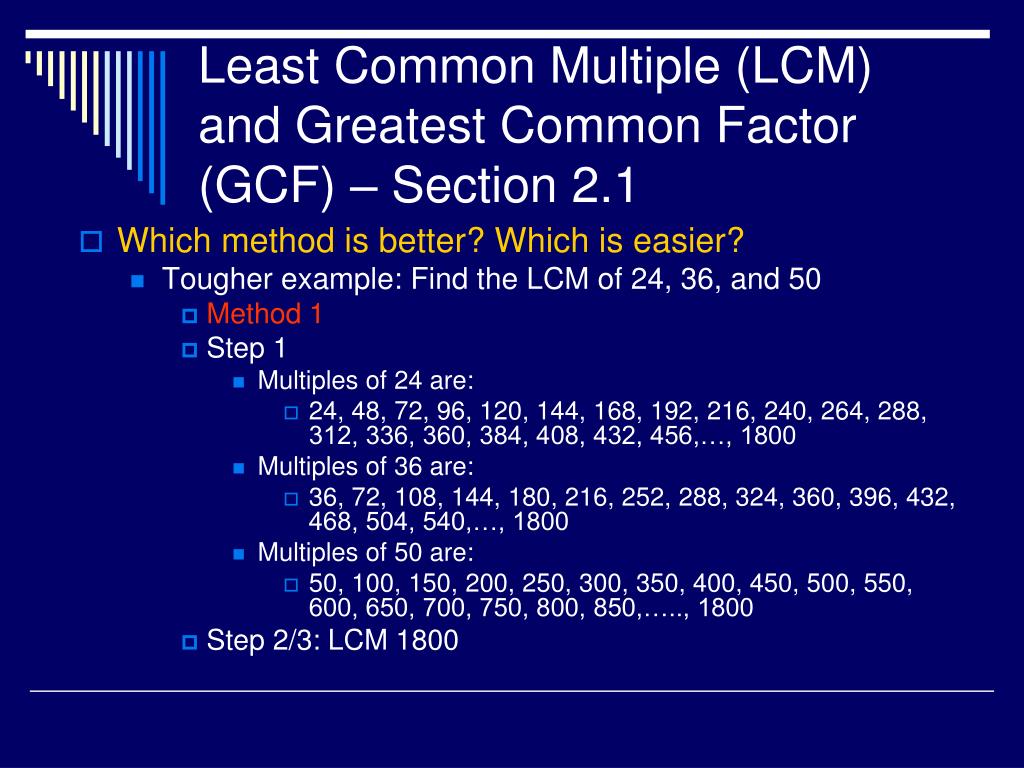 Least Common Multiple (LCM) and Greatest Common Factor (GCF) – Section 2.1

Which method is better? Which is easier?

Tougher example: Find the LCM of 24, 36, and 50

Method 1

Step 1

Multiples of 24 are:

24, 48, 72, 96, 120, 144, 168, 192, 216, 240, 264, 288, 312, 336, 360, 384, 408, 432, 456,…, 1800

Multiples of 36 are:

36, 72, 108, 144, 180, 216, 252, 288, 324, 360, 396, 432, 468, 504, 540,…, 1800

Multiples of 50 are:

50, 100, 150, 200, 250, 300, 350, 400, 450, 500, 550, 600, 650, 700, 750, 800, 850,….., 1800

Step 2/3: LCM 1800